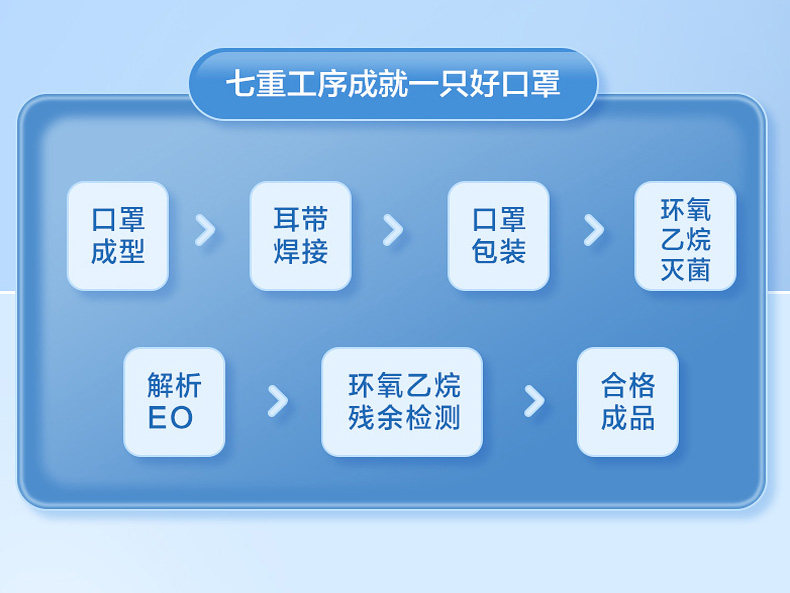 七重工序成就一只好口罩

口罩成型

耳带焊接

口罩包装

环氧乙烷灭菌

解析EO

环氧乙烷残余检测

合格成品